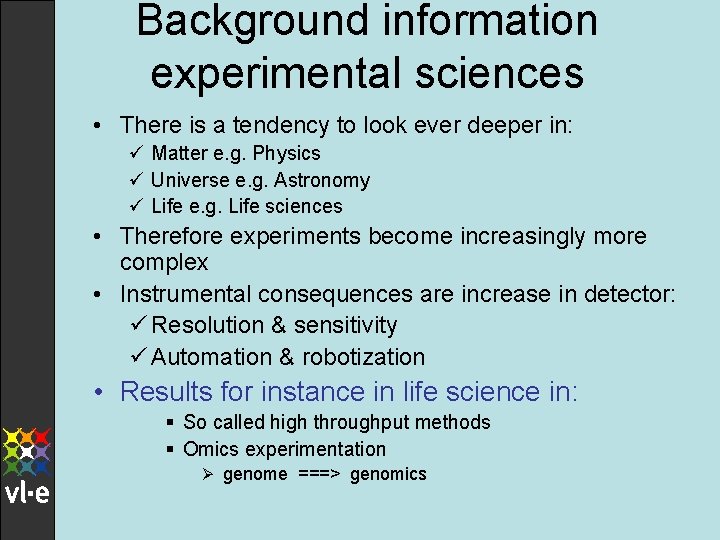 Background information experimental sciences

• There is a tendency to look ever deeper in:
✓ Matter e.g. Physics
✓ Universe e.g. Astronomy
✓ Life e.g. Life sciences
• Therefore experiments become increasingly more complex
• Instrumental consequences are increase in detector:
✓ Resolution & sensitivity
✓ Automation & robotization
• Results for instance in life science in:
▪ So called high throughput methods
▪ Omics experimentation
➢ genome ===> genomics

vl·e